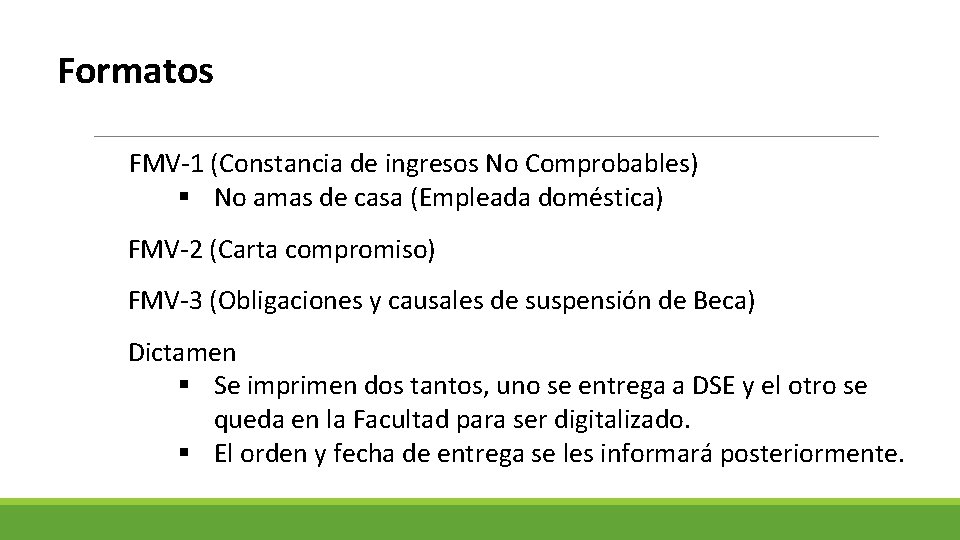 Formatos

FMV-1 (Constancia de ingresos No Comprobables)
▪ No amas de casa (Empleada doméstica)

FMV-2 (Carta compromiso)

FMV-3 (Obligaciones y causales de suspensión de Beca)

Dictamen
▪ Se imprimen dos tantos, uno se entrega a DSE y el otro se queda en la Facultad para ser digitalizado.
▪ El orden y fecha de entrega se les informará posteriormente.